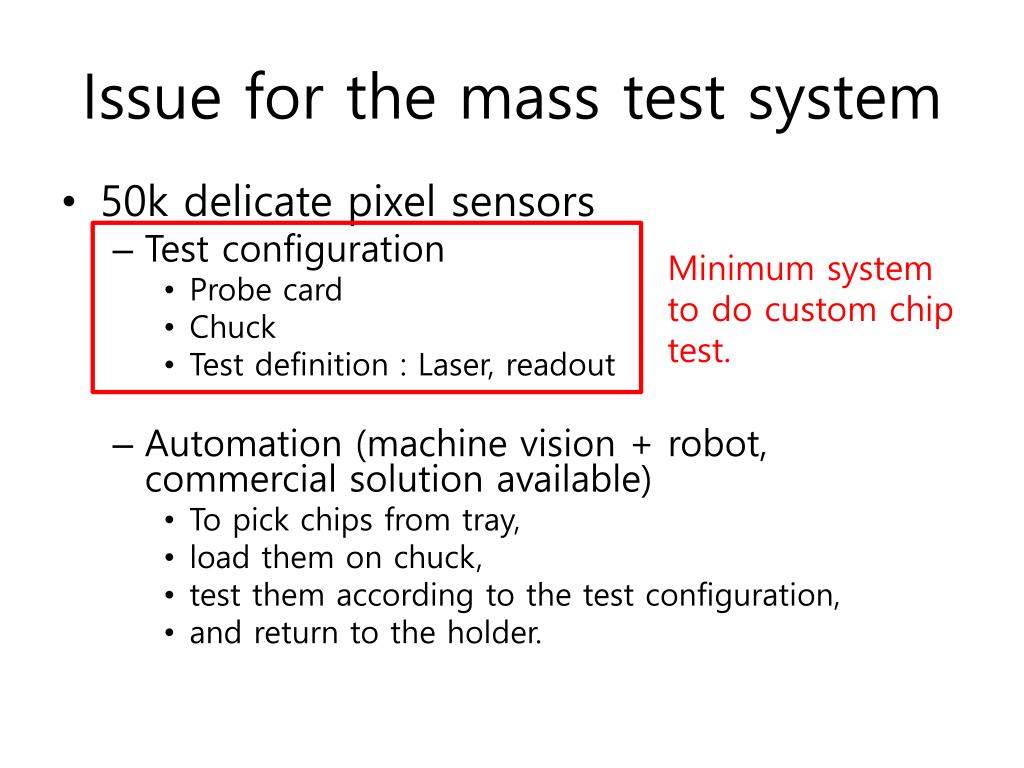 Issue for the mass test system

• 50k delicate pixel sensors
  – Test configuration
    • Probe card
    • Chuck
    • Test definition : Laser, readout

Minimum system to do custom chip test.

  – Automation (machine vision + robot, commercial solution available)
    • To pick chips from tray,
    • load them on chuck,
    • test them according to the test configuration,
    • and return to the holder.